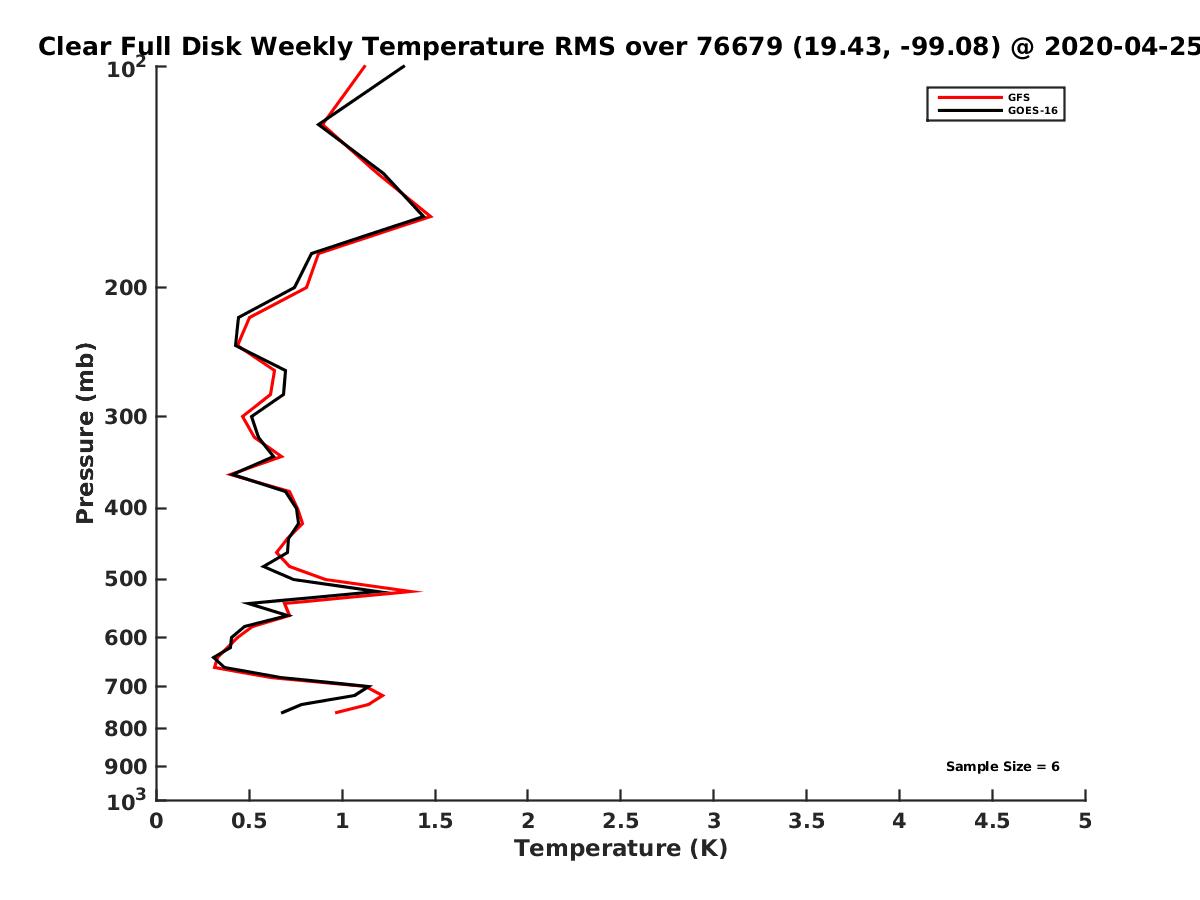 Clear Full Disk Weekly Temperature RMS over 76679 (19.43, -99.08) @ 2020-04-25

GFS
GOES-16

Pressure (mb)

$10^2$
200
300
400
500
600
700
800
900
$10^3$

Sample Size = 6

0
0.5
1
1.5
2
2.5
3
3.5
4
4.5
5

Temperature (K)